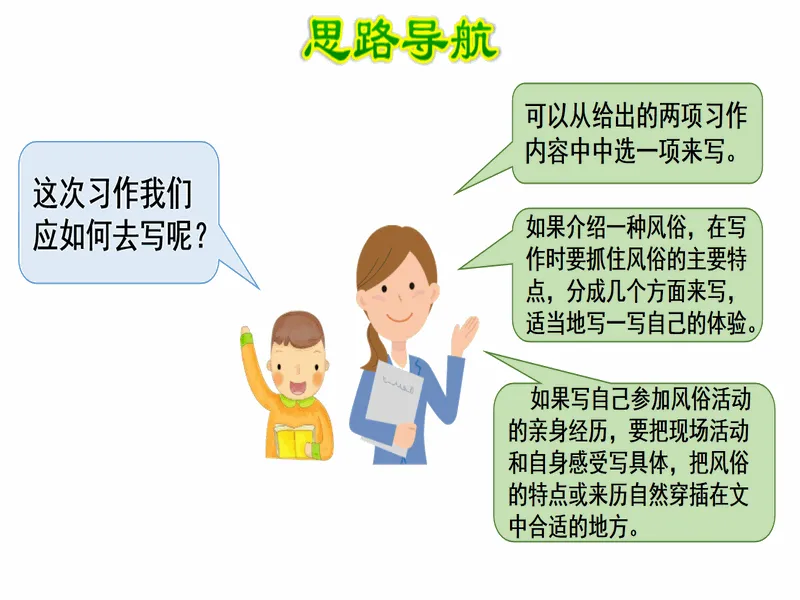 思路导航

这次习作我们应如何去写呢？

可以从给出的两项习作内容中中选一项来写。

如果介绍一种风俗，在写作时要抓住风俗的主要特点，分成几个方面来写，适当地写一写自己的体验。

如果写自己参加风俗活动的亲身经历，要把现场活动和自身感受写具体，把风俗的特点或来历自然穿插在文中合适的地方。